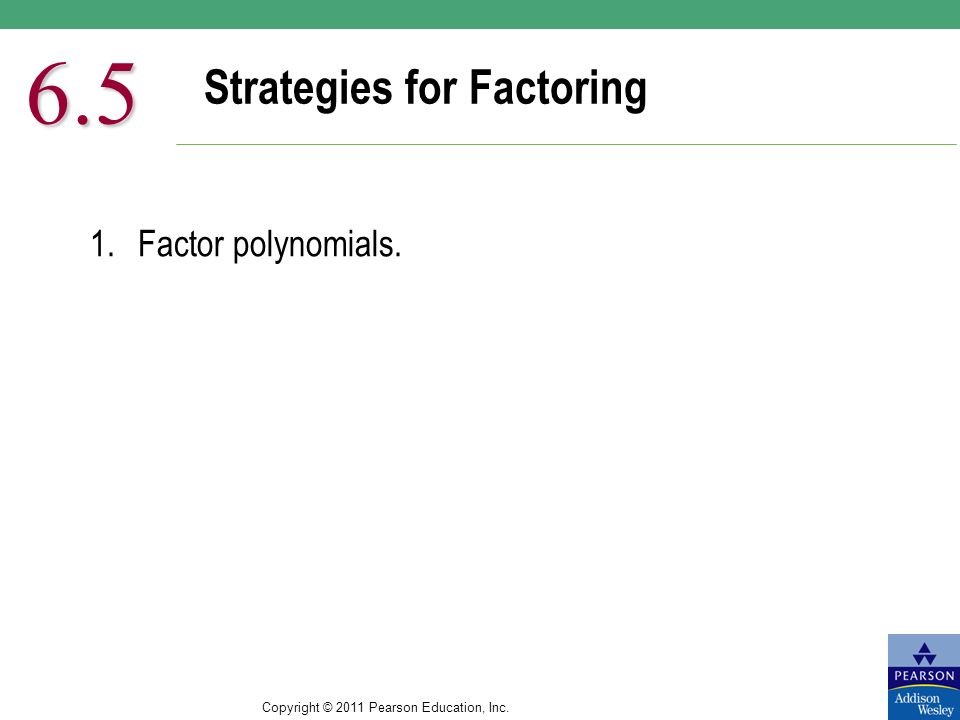 6.5 Strategies for Factoring

1. Factor polynomials.

Copyright © 2011 Pearson Education, Inc.

PEARSON
Addison Wesley